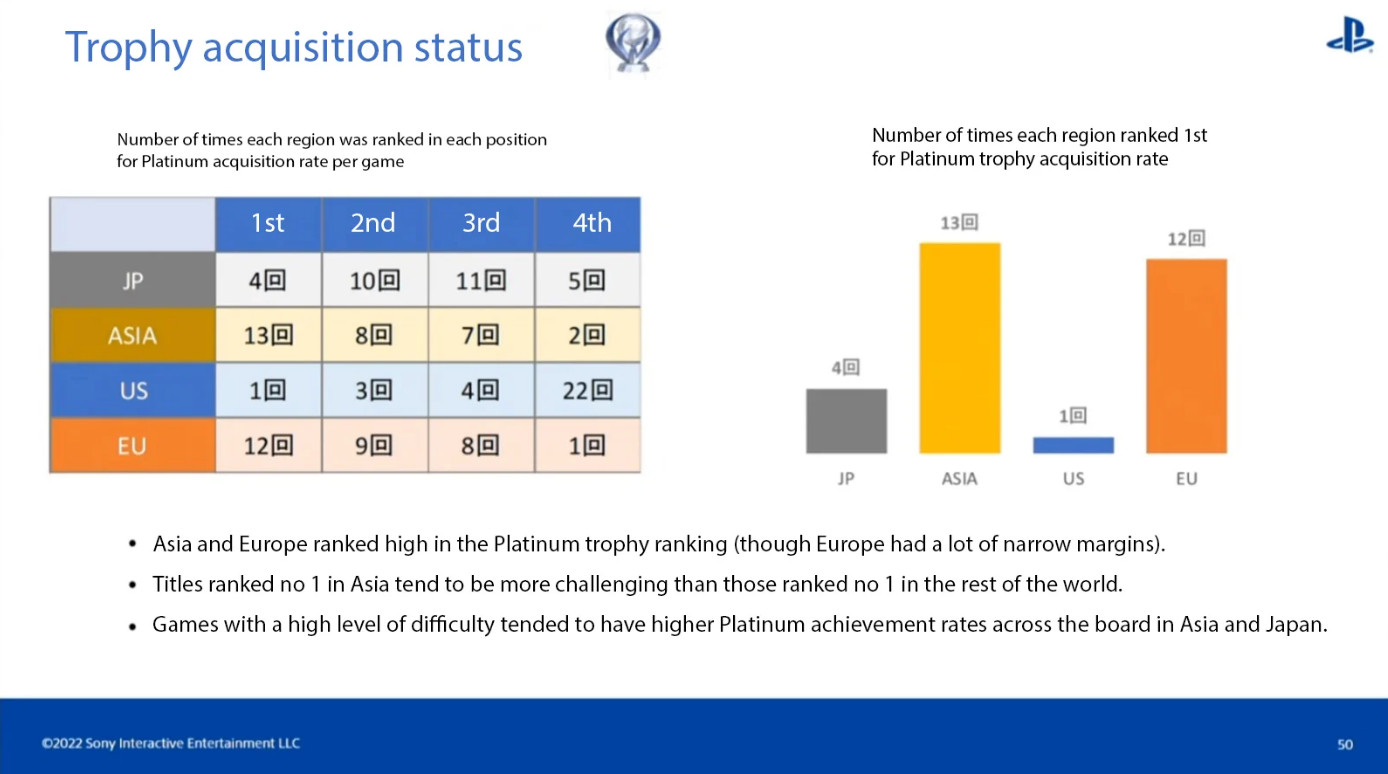 Trophy acquisition status

Number of times each region was ranked in each position for Platinum acquisition rate per game

| | 1st | 2nd | 3rd | 4th |
|---|---|---|---|---|
| JP | 4回 | 10回 | 11回 | 5回 |
| ASIA | 13回 | 8回 | 7回 | 2回 |
| US | 1回 | 3回 | 4回 | 22回 |
| EU | 12回 | 9回 | 8回 | 1回 |

Number of times each region ranked 1st for Platinum trophy acquisition rate

4回
13回
1回
12回
JP
ASIA
US
EU

• Asia and Europe ranked high in the Platinum trophy ranking (though Europe had a lot of narrow margins).
• Titles ranked no 1 in Asia tend to be more challenging than those ranked no 1 in the rest of the world.
• Games with a high level of difficulty tended to have higher Platinum achievement rates across the board in Asia and Japan.

©2022 Sony Interactive Entertainment LLC
50